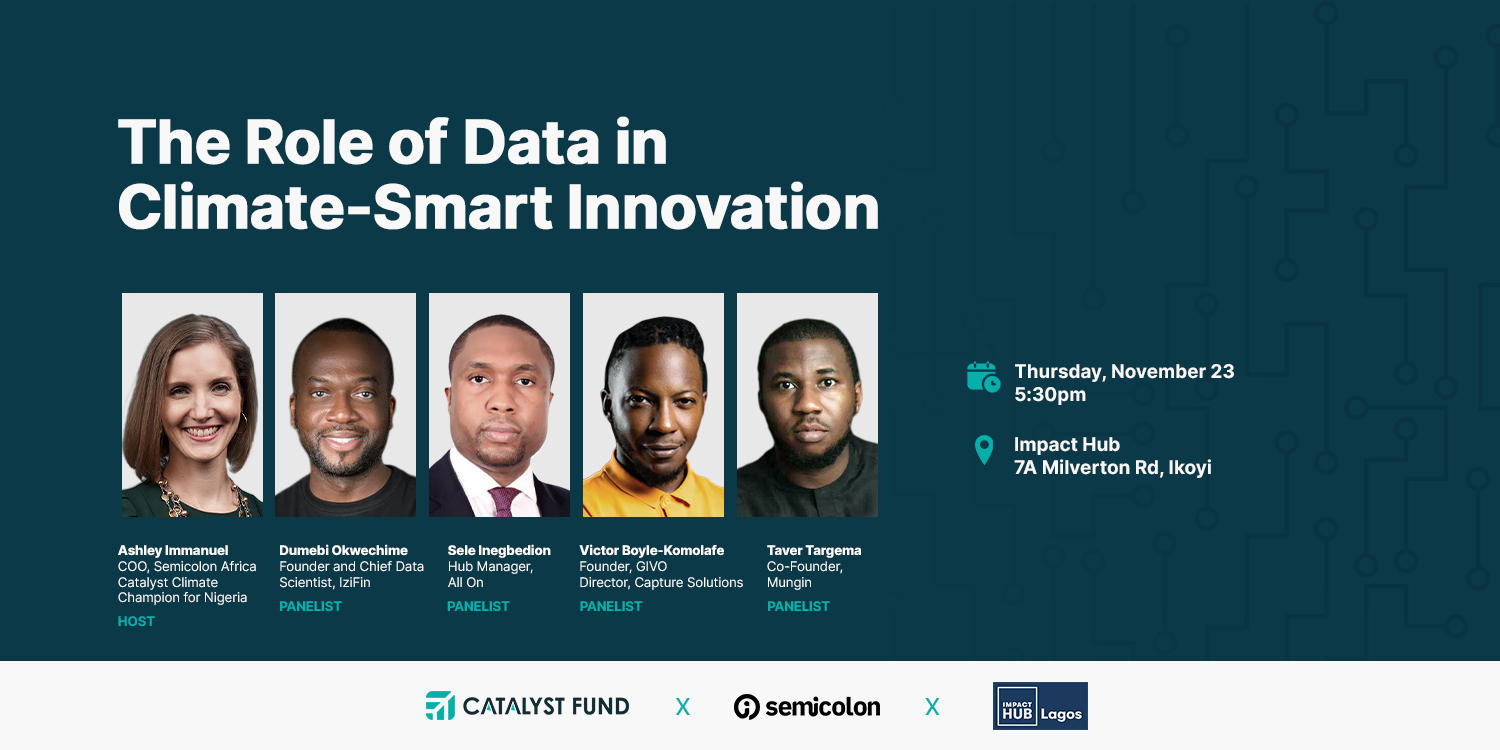 The Role of Data in Climate-Smart Innovation

Ashley Immanuel
COO, Semicolon Africa
Catalyst Climate Champion for Nigeria
HOST

Dumebi Okwechime
Founder and Chief Data Scientist, IziFin
PANELIST

Sele Inegbedion
Hub Manager, All On
PANELIST

Victor Boyle-Komolafe
Founder, GIVO
Director, Capture Solutions
PANELIST

Taver Targema
Co-Founder, Mungin
PANELIST

Thursday, November 23
5:30pm

Impact Hub
7A Milverton Rd, Ikoyi

CATALYST FUND X semicolon X IMPACT HUB Lagos